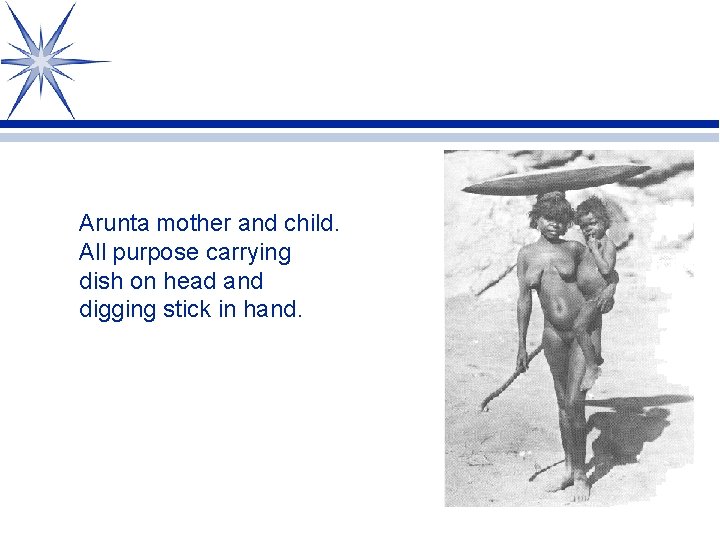 Arunta mother and child. All purpose carrying dish on head and digging stick in hand.